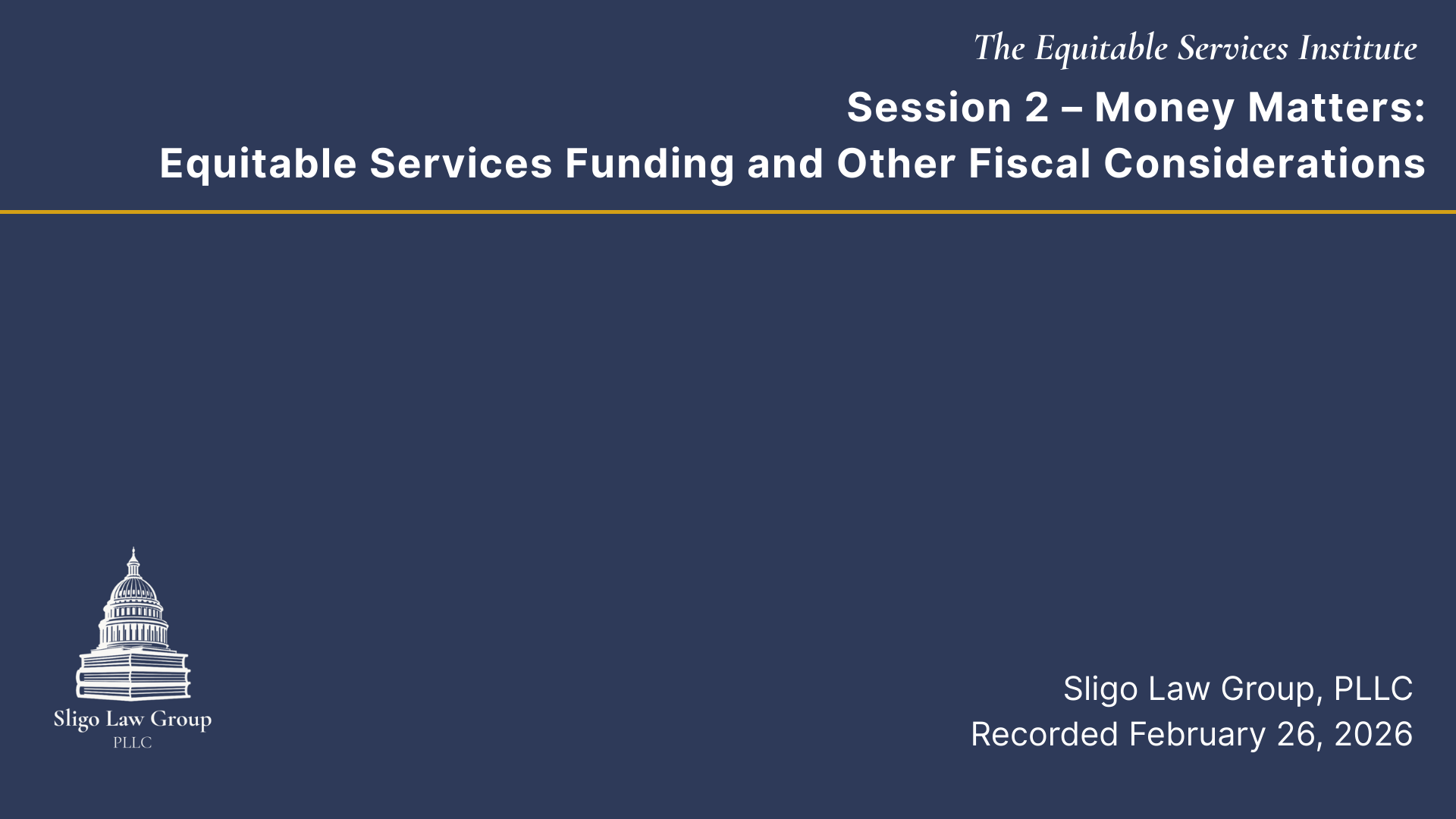 The Equitable Services Institute

Session 2 – Money Matters: Equitable Services Funding and Other Fiscal Considerations

Sligo Law Group
PLLC

Sligo Law Group, PLLC
Recorded February 26, 2026